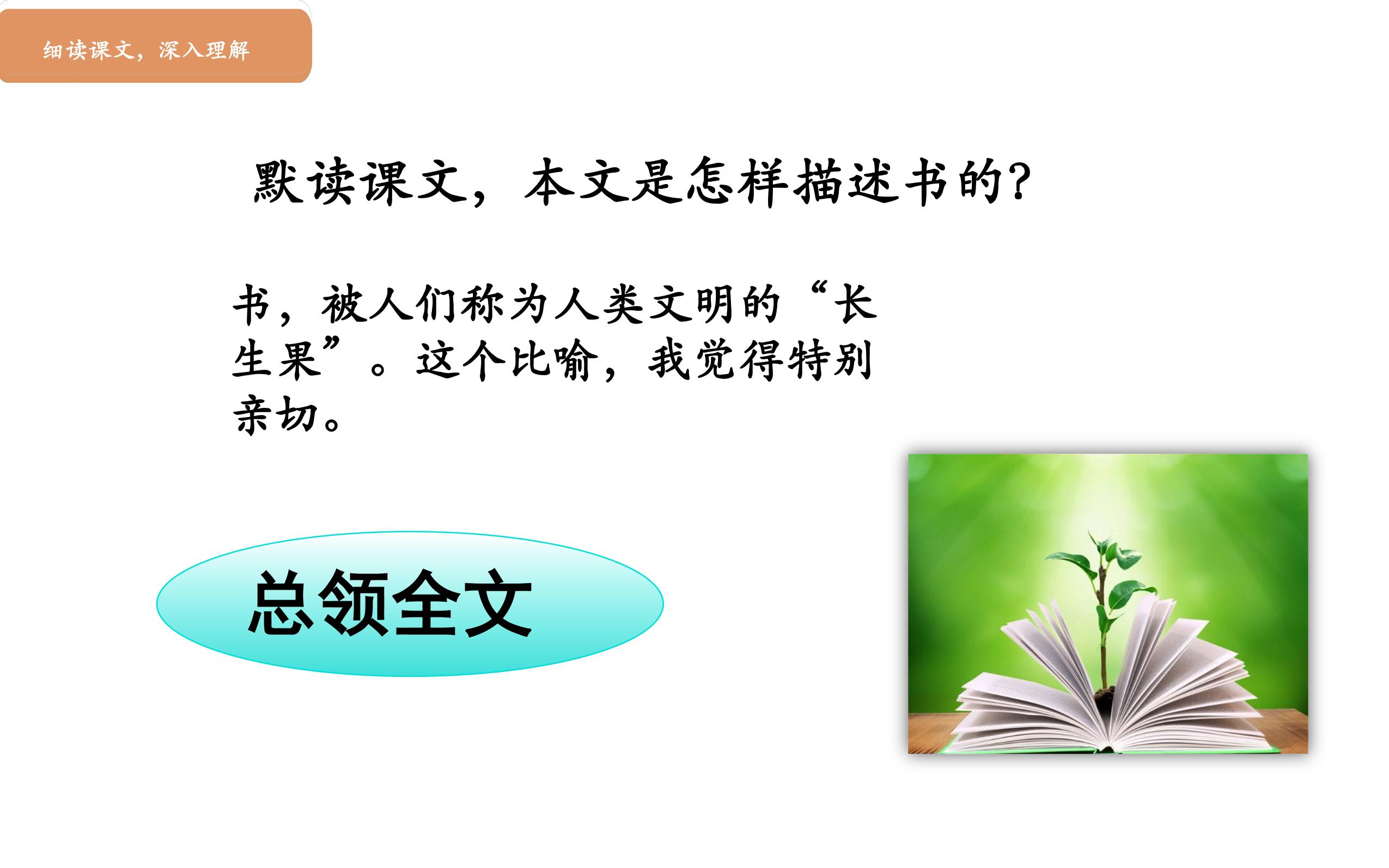 细读课文，深入理解

默读课文，本文是怎样描述书的?

书，被人们称为人类文明的“长生果”。这个比喻，我觉得特别亲切。

总领全文